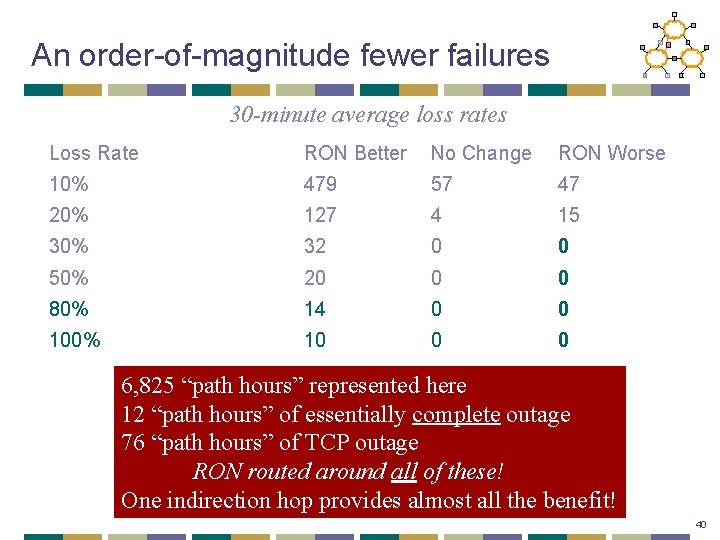 An order-of-magnitude fewer failures

30-minute average loss rates

| Loss Rate | RON Better | No Change | RON Worse |
|---|---|---|---|
| 10% | 479 | 57 | 47 |
| 20% | 127 | 4 | 15 |
| 30% | 32 | 0 | 0 |
| 50% | 20 | 0 | 0 |
| 80% | 14 | 0 | 0 |
| 100% | 10 | 0 | 0 |

6,825 “path hours” represented here
12 “path hours” of essentially complete outage
76 “path hours” of TCP outage
RON routed around all of these!
One indirection hop provides almost all the benefit!

40